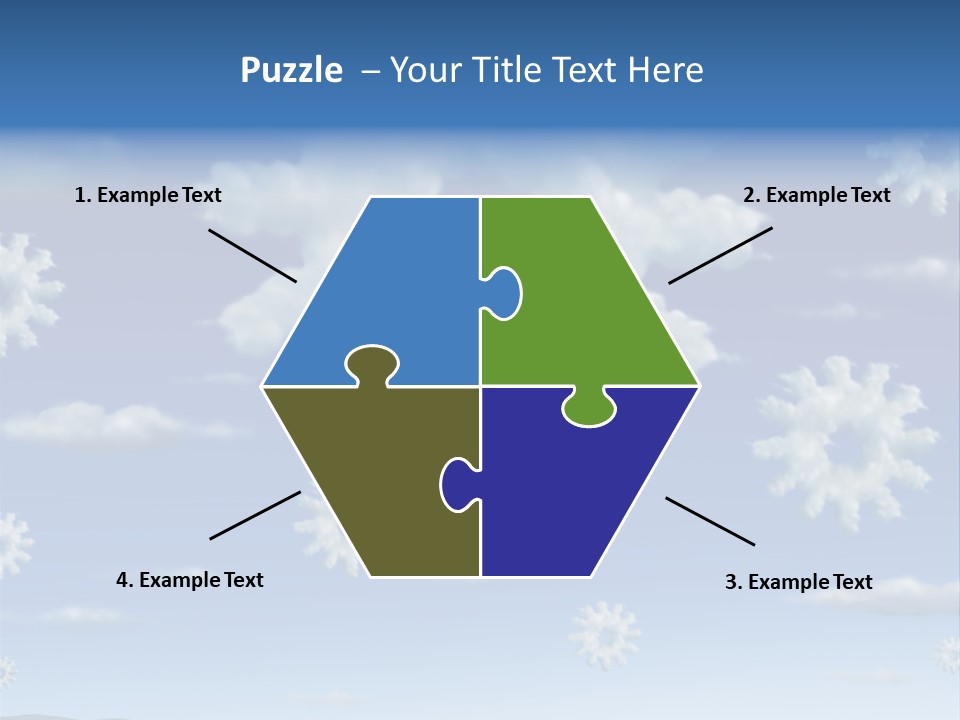 Puzzle – Your Title Text Here

1. Example Text

2. Example Text

4. Example Text

3. Example Text